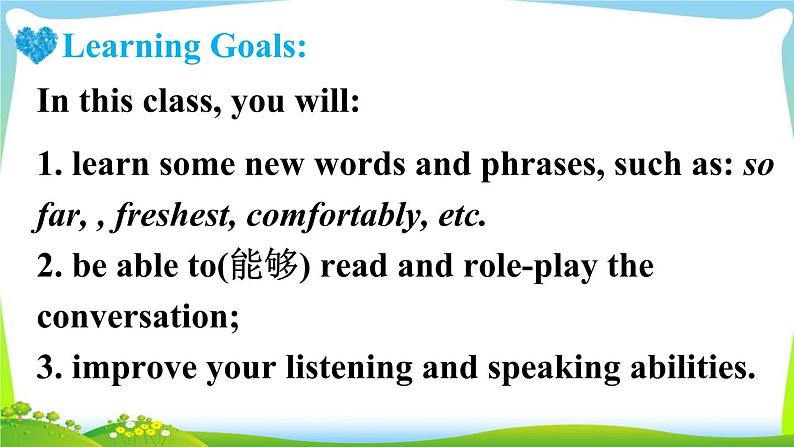 Learning Goals:

In this class, you will:

1. learn some new words and phrases, such as: so far, , freshest, comfortably, etc.
2. be able to(能够) read and role-play the conversation;
3. improve your listening and speaking abilities.